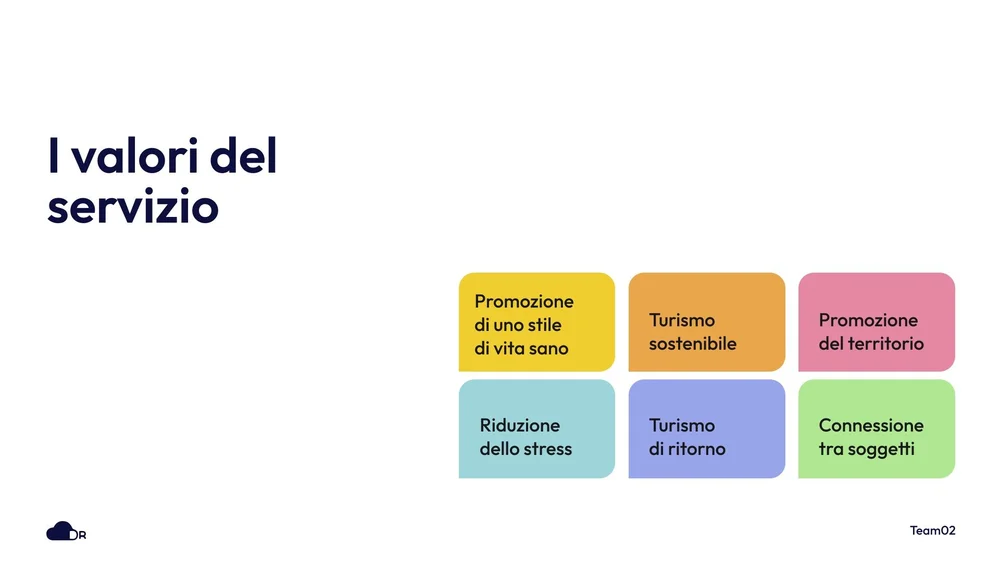 I valori del servizio

Promozione di uno stile di vita sano

Turismo sostenibile

Promozione del territorio

Riduzione dello stress

Turismo di ritorno

Connessione tra soggetti

R

Team02